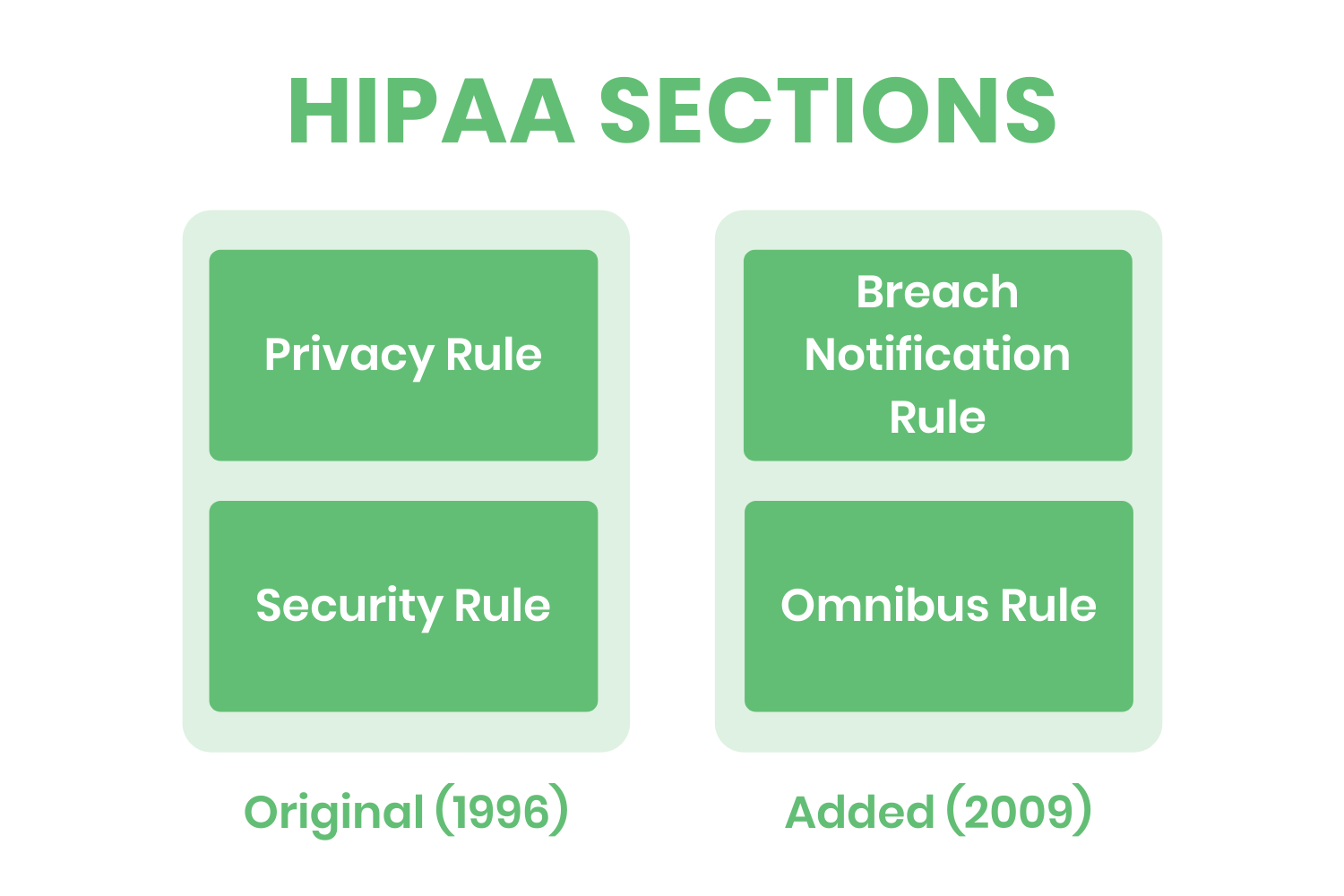 HIPAA SECTIONS

Privacy Rule

Security Rule

Original (1996)

Breach Notification Rule

Omnibus Rule

Added (2009)